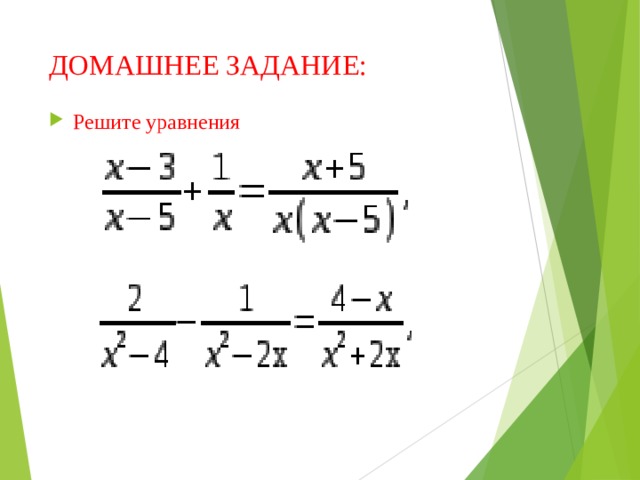 ДОМАШНЕЕ ЗАДАНИЕ:

Решите уравнения

$\frac{x-3}{x-5}+\frac{1}{x}=\frac{x+5}{x(x-5)},$

$\frac{2}{x^2-4}-\frac{1}{x^2-2x}=\frac{4-x}{x^2+2x},$